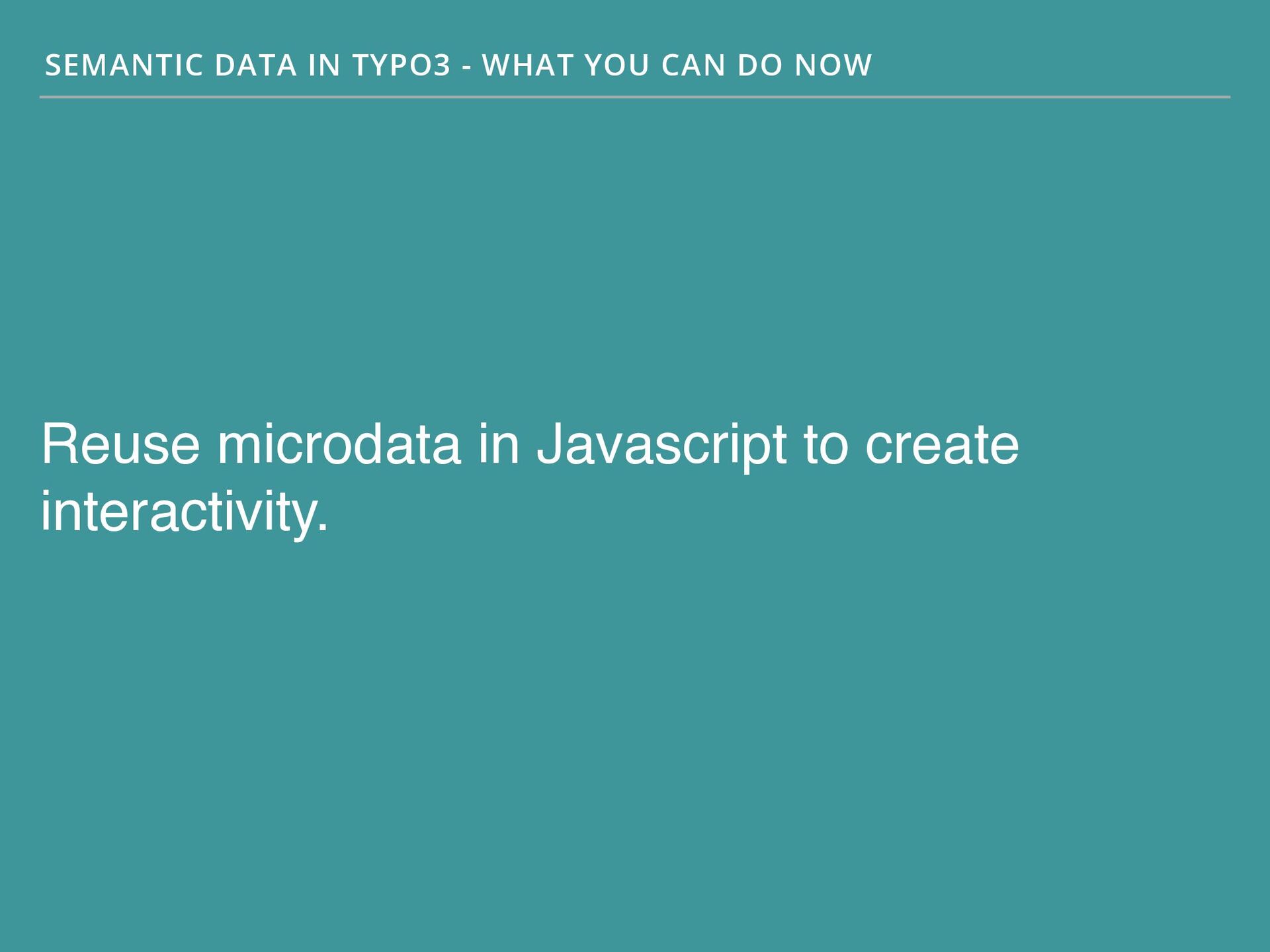 SEMANTIC DATA IN TYPO3 - WHAT YOU CAN DO NOW

Reuse microdata in Javascript to create interactivity.